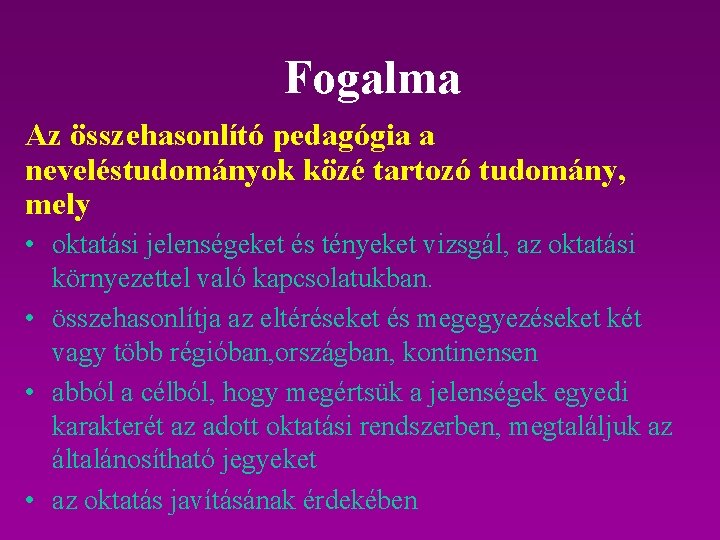 Fogalma

Az összehasonlító pedagógia a neveléstudományok közé tartozó tudomány, mely

• oktatási jelenségeket és tényeket vizsgál, az oktatási környezettel való kapcsolatukban.
• összehasonlítja az eltéréseket és megegyezéseket két vagy több régióban,országban, kontinensen
• abból a célból, hogy megértsük a jelenségek egyedi karakterét az adott oktatási rendszerben, megtaláljuk az általánosítható jegyeket
• az oktatás javításának érdekében